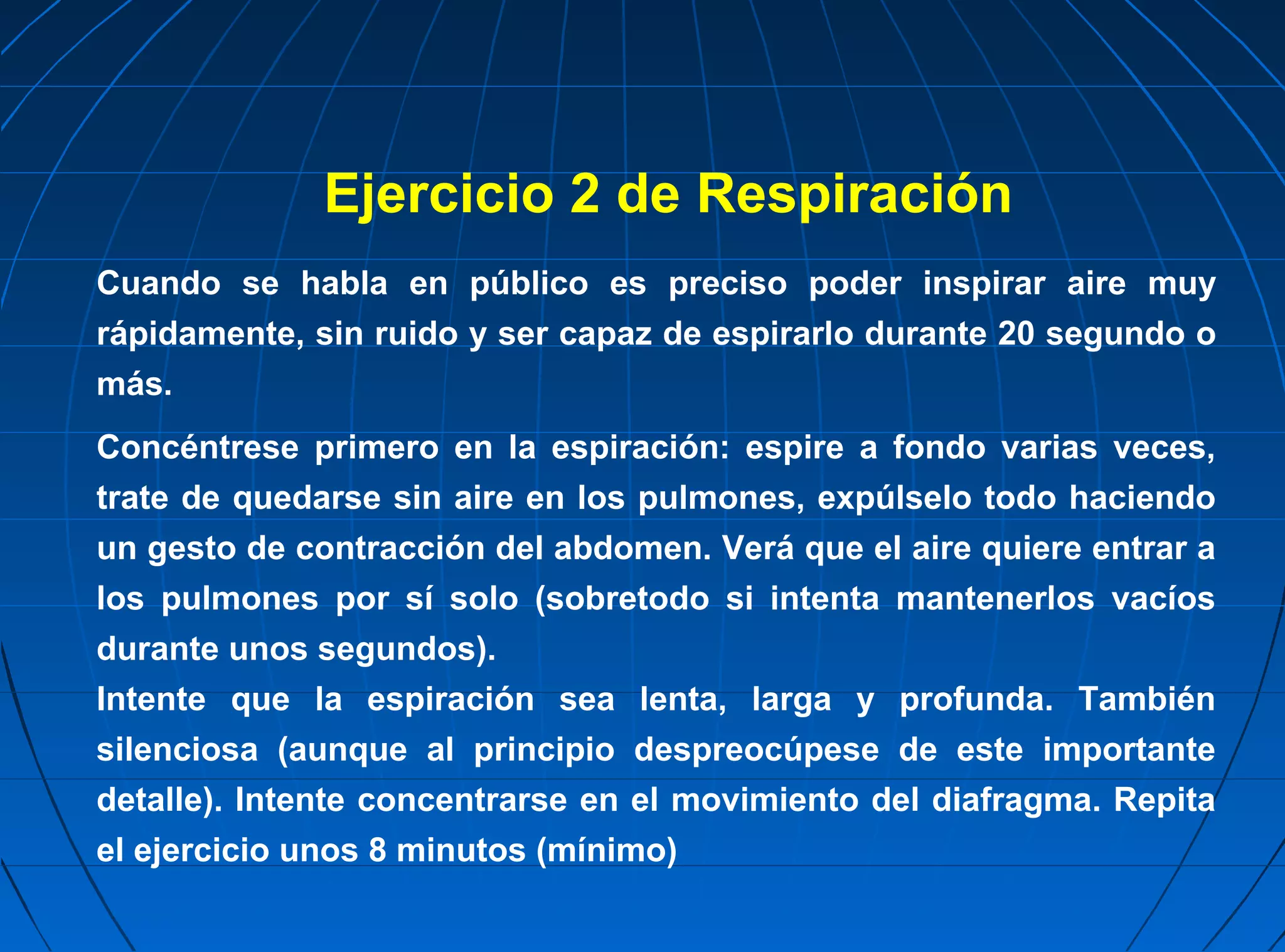 Ejercicio 2 de Respiración

Cuando se habla en público es preciso poder inspirar aire muy rápidamente, sin ruido y ser capaz de espirarlo durante 20 segundo o más.

Concéntrese primero en la espiración: espire a fondo varias veces, trate de quedarse sin aire en los pulmones, expúlselo todo haciendo un gesto de contracción del abdomen. Verá que el aire quiere entrar a los pulmones por sí solo (sobretodo si intenta mantenerlos vacíos durante unos segundos).
Intente que la espiración sea lenta, larga y profunda. También silenciosa (aunque al principio despreocúpese de este importante detalle). Intente concentrarse en el movimiento del diafragma. Repita el ejercicio unos 8 minutos (mínimo)